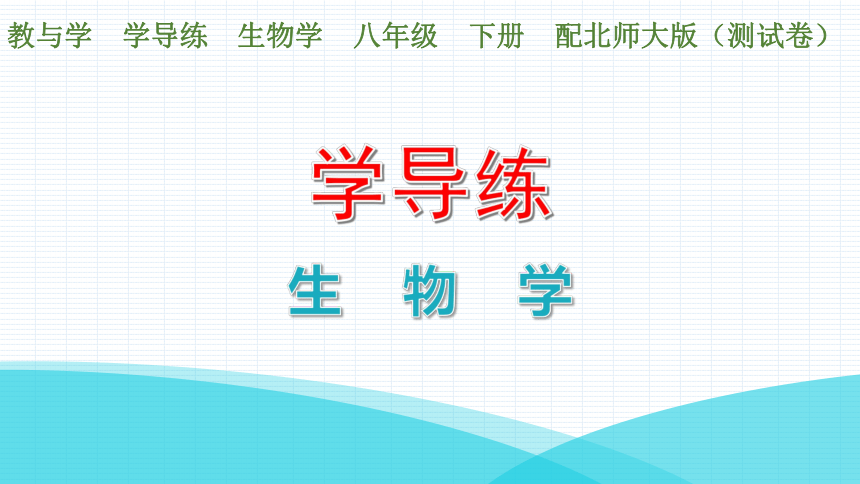 教与学　学导练　生物学　八年级　下册　配北师大版（测试卷）

学导练

生　物　学